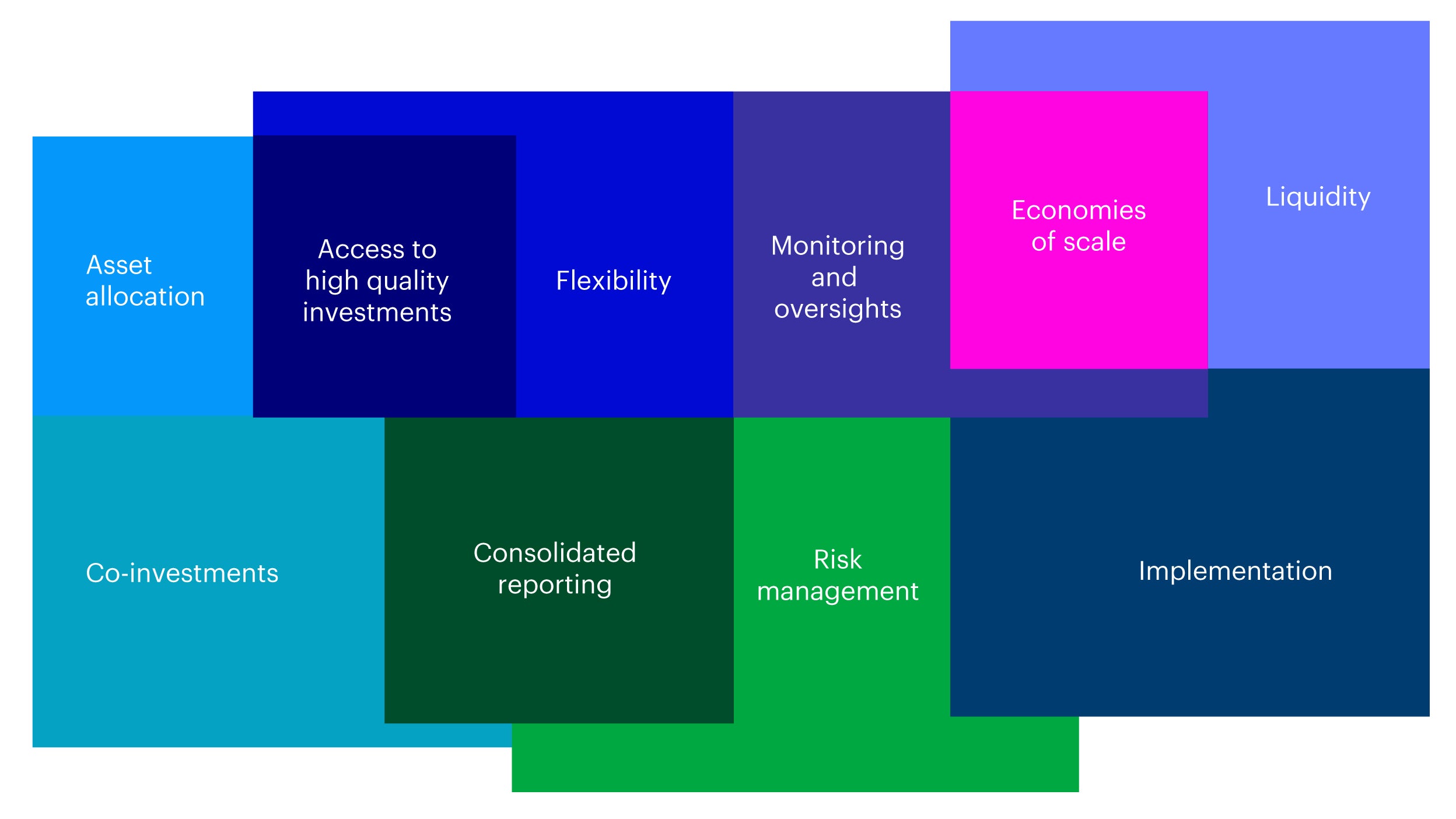 Asset allocation

Access to high quality investments

Flexibility

Monitoring and oversights

Economies of scale

Liquidity

Co-investments

Consolidated reporting

Risk management

Implementation